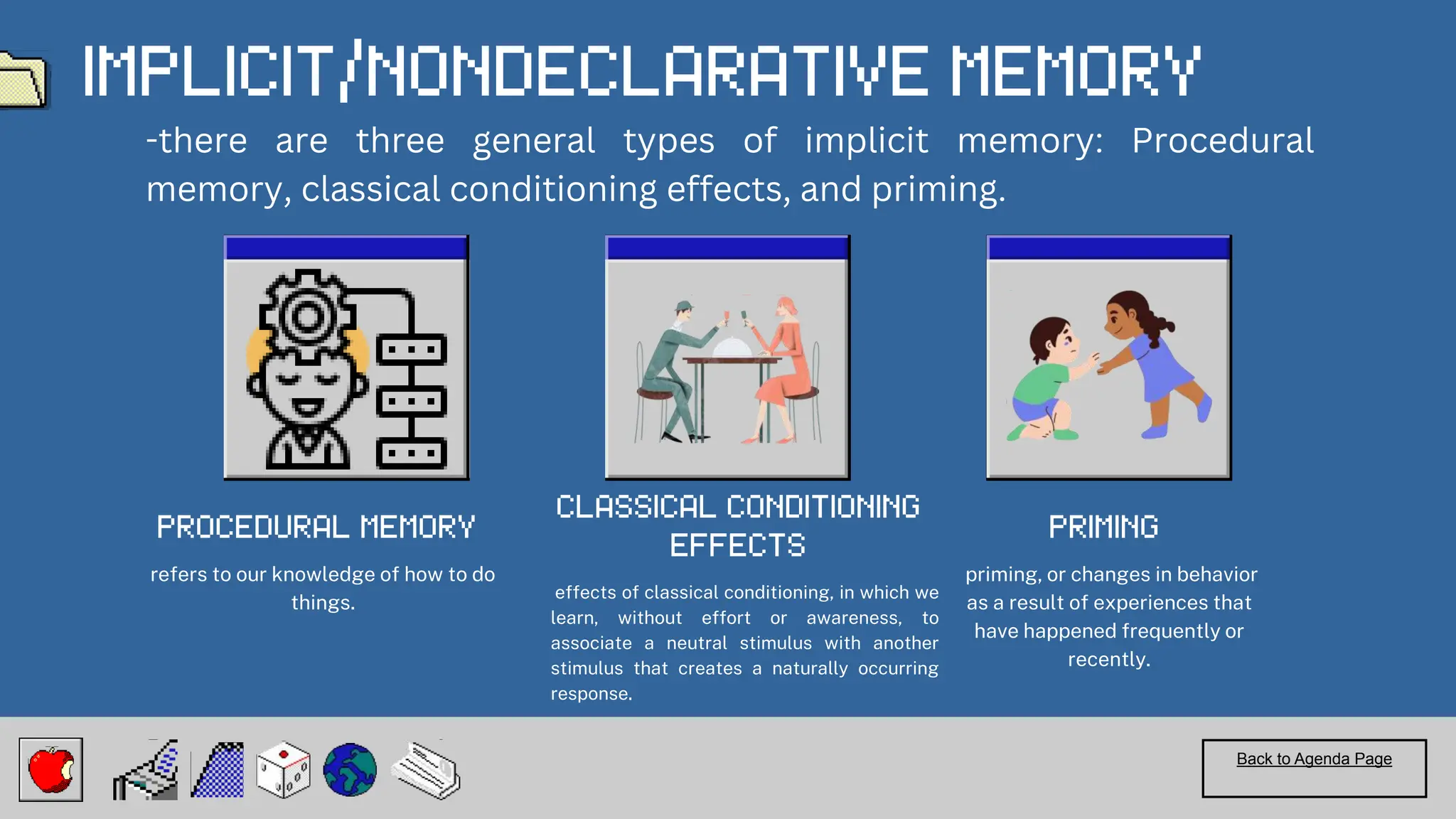 IMPLICIT/NONDECLARATIVE MEMORY

-there are three general types of implicit memory: Procedural memory, classical conditioning effects, and priming.

PROCEDURAL MEMORY

refers to our knowledge of how to do things.

CLASSICAL CONDITIONING EFFECTS

effects of classical conditioning, in which we learn, without effort or awareness, to associate a neutral stimulus with another stimulus that creates a naturally occurring response.

PRIMING

priming, or changes in behavior as a result of experiences that have happened frequently or recently.

Back to Agenda Page